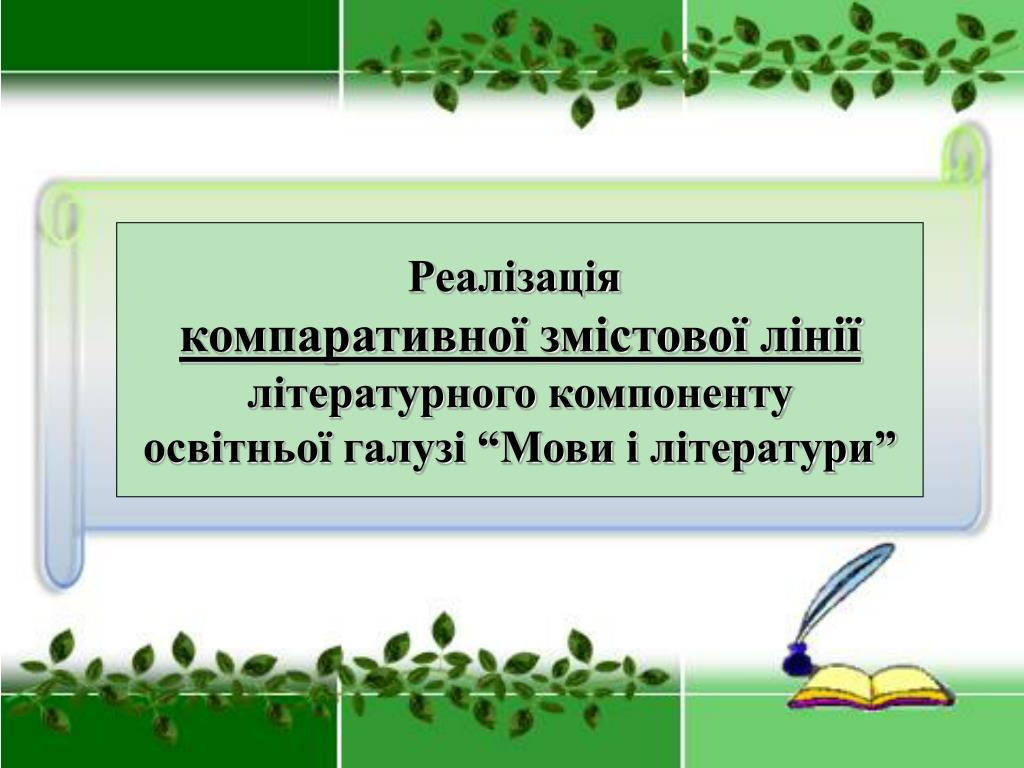 Реалізація
компаративної змістової лінії
літературного компоненту
освітньої галузі “Мови і літератури”